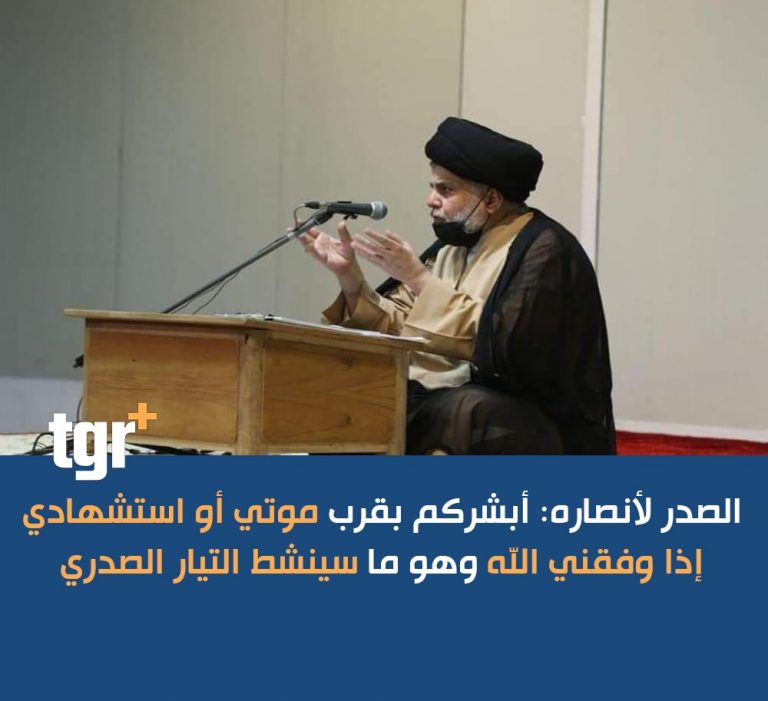 tgr+

الصدر لأنصاره: أبشركم بقرب موتي أو استشهادي إذا وفقني الله وهو ما سينشط التيار الصدري